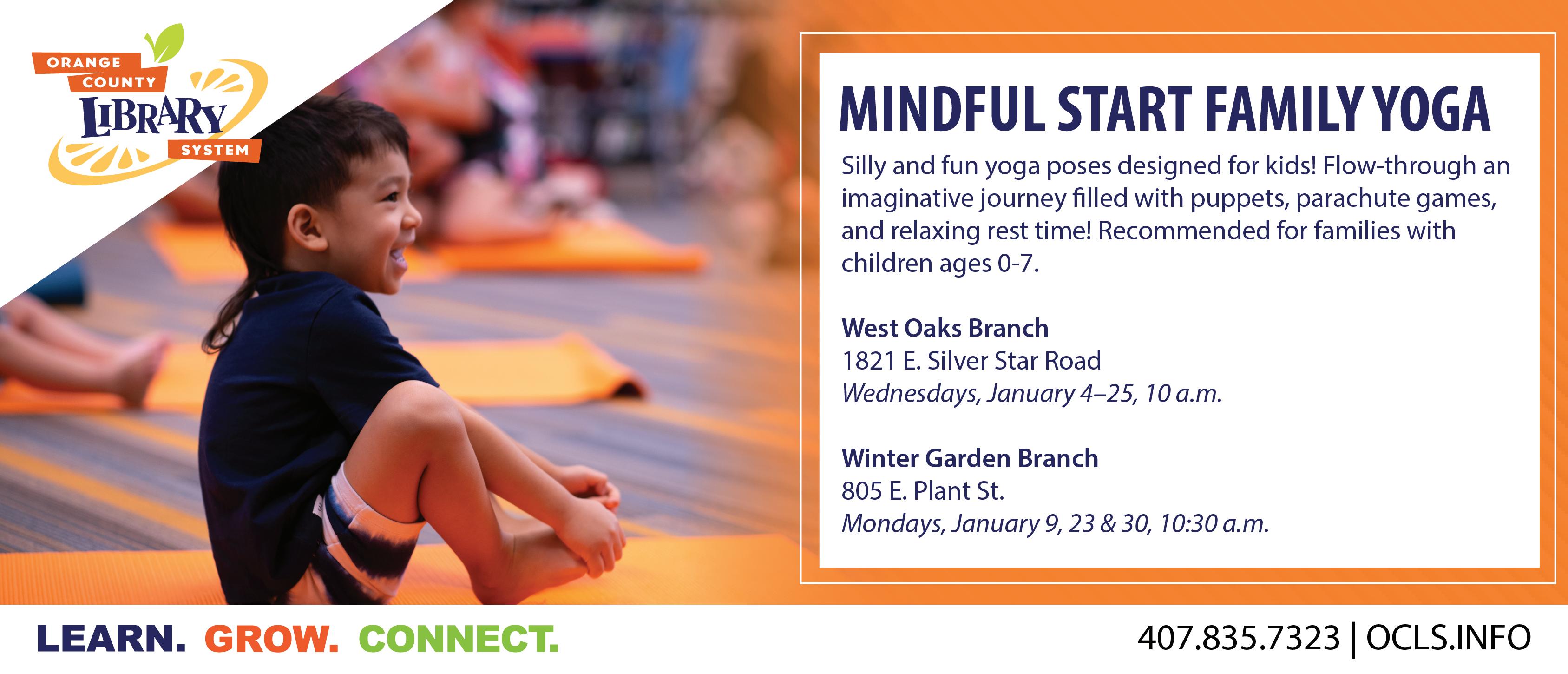 ORANGE COUNTY LIBRARY SYSTEM

MINDFUL START FAMILY YOGA

Silly and fun yoga poses designed for kids! Flow-through an imaginative journey filled with puppets, parachute games, and relaxing rest time! Recommended for families with children ages 0-7.

West Oaks Branch
1821 E. Silver Star Road
Wednesdays, January 4–25, 10 a.m.

Winter Garden Branch
805 E. Plant St.
Mondays, January 9, 23 & 30, 10:30 a.m.

LEARN. GROW. CONNECT.

407.835.7323 | OCLS.INFO